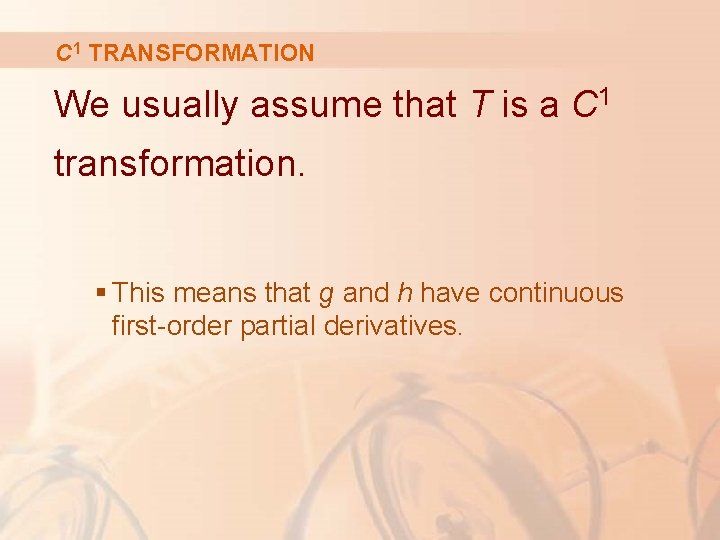 $C^1$ TRANSFORMATION

We usually assume that $T$ is a $C^1$ transformation.

▪ This means that $g$ and $h$ have continuous first-order partial derivatives.